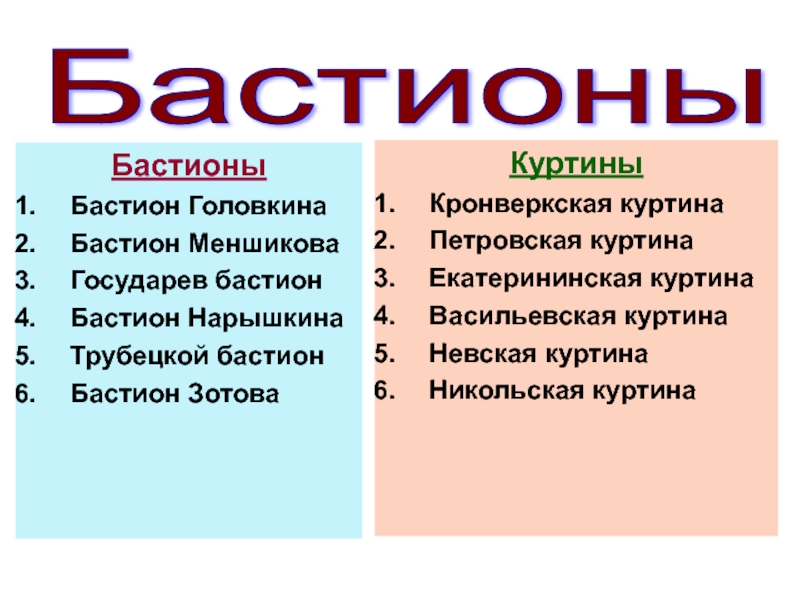 Бастионы

Бастионы
1. Бастион Головкина
2. Бастион Меншикова
3. Государев бастион
4. Бастион Нарышкина
5. Трубецкой бастион
6. Бастион Зотова

Куртины
1. Кронверкская куртина
2. Петровская куртина
3. Екатерининская куртина
4. Васильевская куртина
5. Невская куртина
6. Никольская куртина